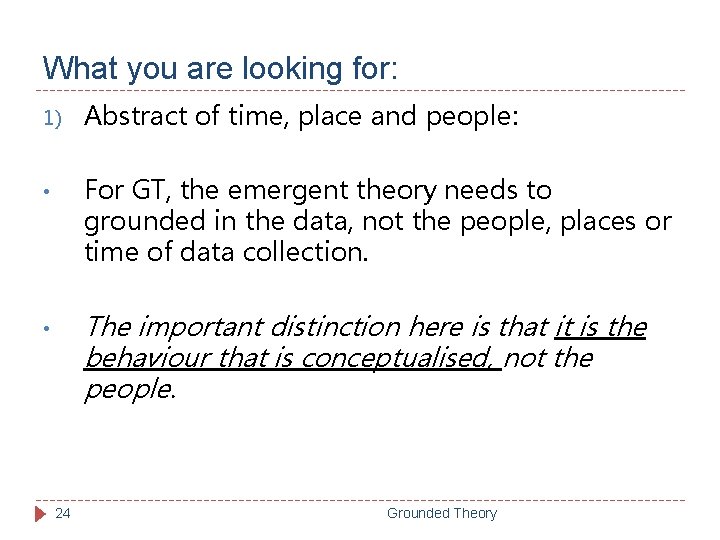 What you are looking for:

1) Abstract of time, place and people:

• For GT, the emergent theory needs to grounded in the data, not the people, places or time of data collection.

• The important distinction here is that it is the behaviour that is conceptualised, not the people.

24 Grounded Theory